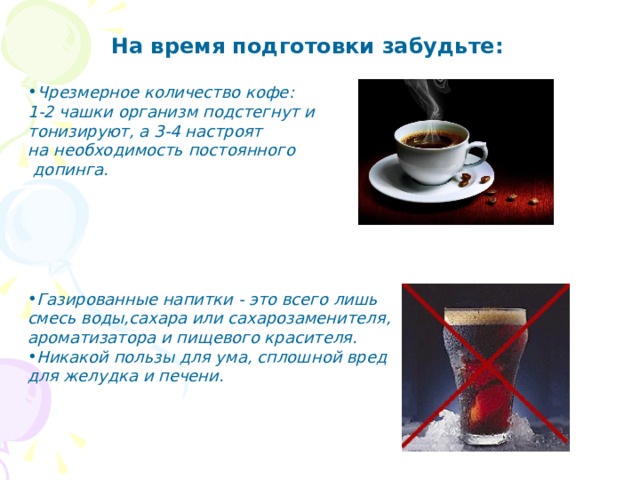 На время подготовки забудьте:

•Чрезмерное количество кофе: 1-2 чашки организм подстегнут и тонизируют, а 3-4 настроят на необходимость постоянного допинга.

•Газированные напитки - это всего лишь смесь воды,сахара или сахарозаменителя, ароматизатора и пищевого красителя.
•Никакой пользы для ума, сплошной вред для желудка и печени.